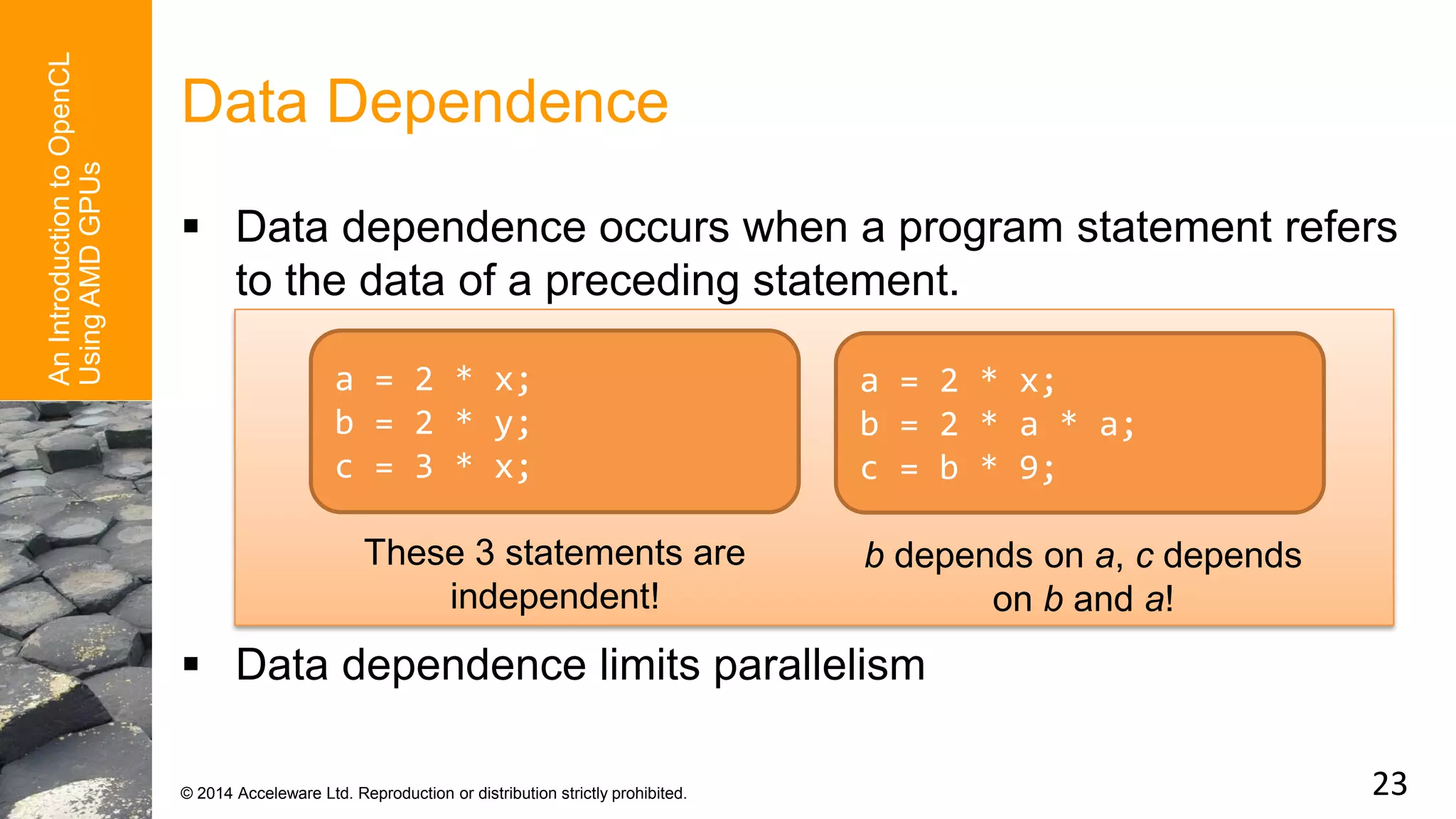 An Introduction to OpenCL
Using AMD GPUs

Data Dependence

▪ Data dependence occurs when a program statement refers to the data of a preceding statement.

a = 2 * x;
b = 2 * y;
c = 3 * x;

These 3 statements are independent!

a = 2 * x;
b = 2 * a * a;
c = b * 9;

b depends on a, c depends on b and a!

▪ Data dependence limits parallelism

© 2014 Acceleware Ltd. Reproduction or distribution strictly prohibited.

23